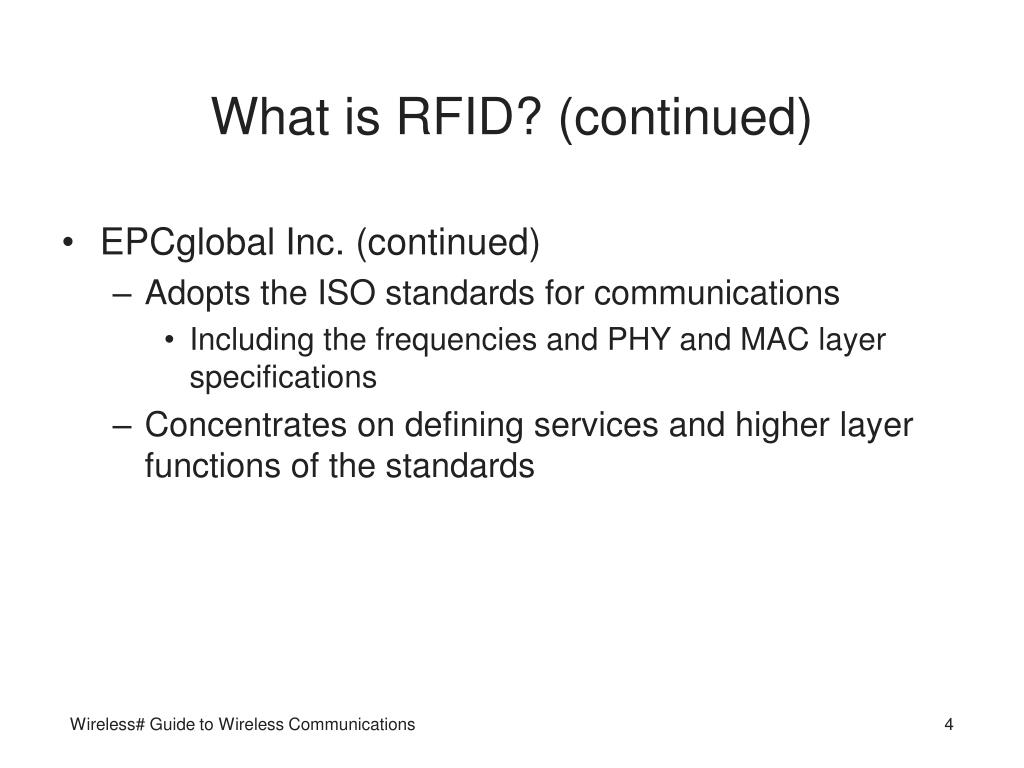 What is RFID? (continued)

• EPCglobal Inc. (continued)
– Adopts the ISO standards for communications
• Including the frequencies and PHY and MAC layer specifications
– Concentrates on defining services and higher layer functions of the standards

Wireless# Guide to Wireless Communications

4